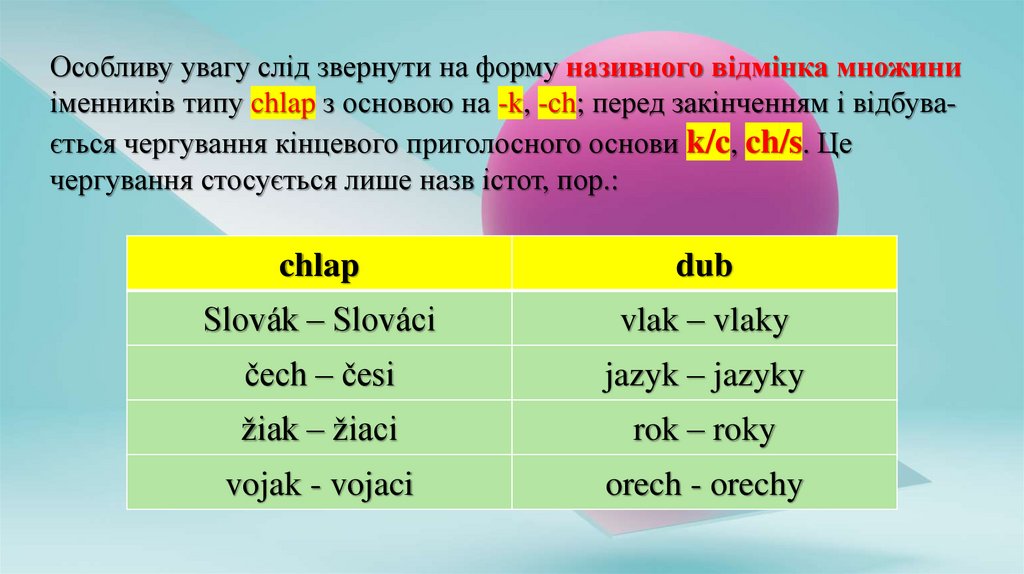 Особливу увагу слід звернути на форму називного відмінка множини іменників типу chlap з основою на -k, -ch; перед закінченням і відбувається чергування кінцевого приголосного основи k/c, ch/s. Це чергування стосується лише назв істот, пор.:

| chlap | dub |
|---|---|
| Slovák – Slováci | vlak – vlaky |
| čech – česi | jazyk – jazyky |
| žiak – žiaci | rok – roky |
| vojak - vojaci | orech - orechy |